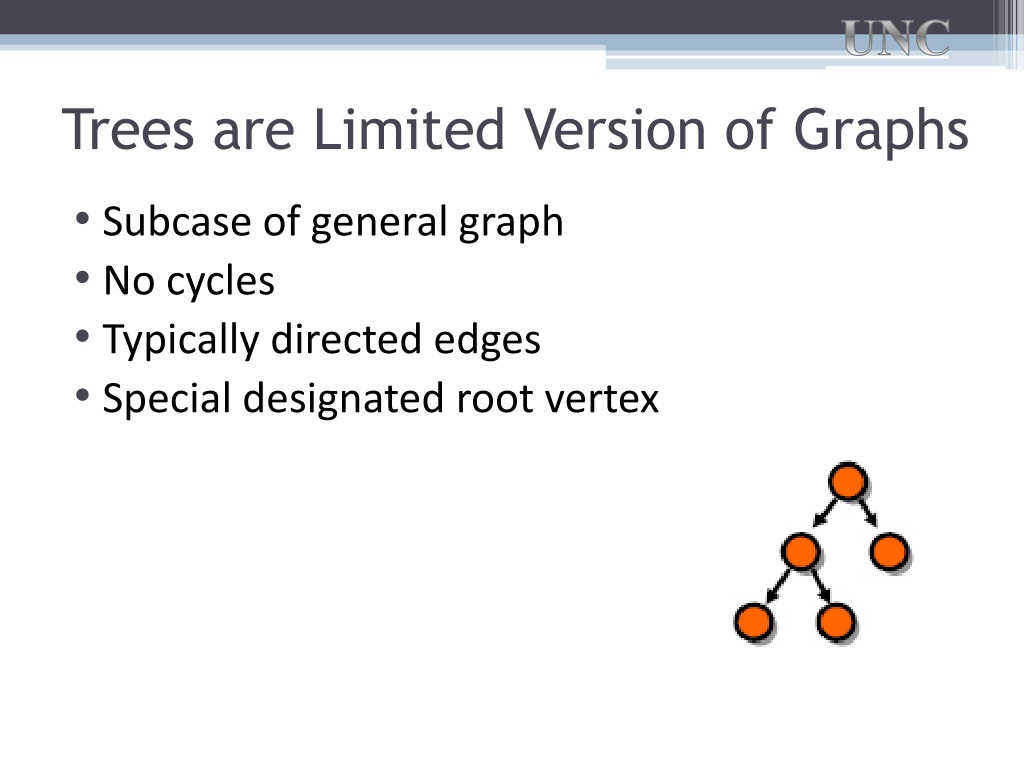 UNC

Trees are Limited Version of Graphs

• Subcase of general graph
• No cycles
• Typically directed edges
• Special designated root vertex